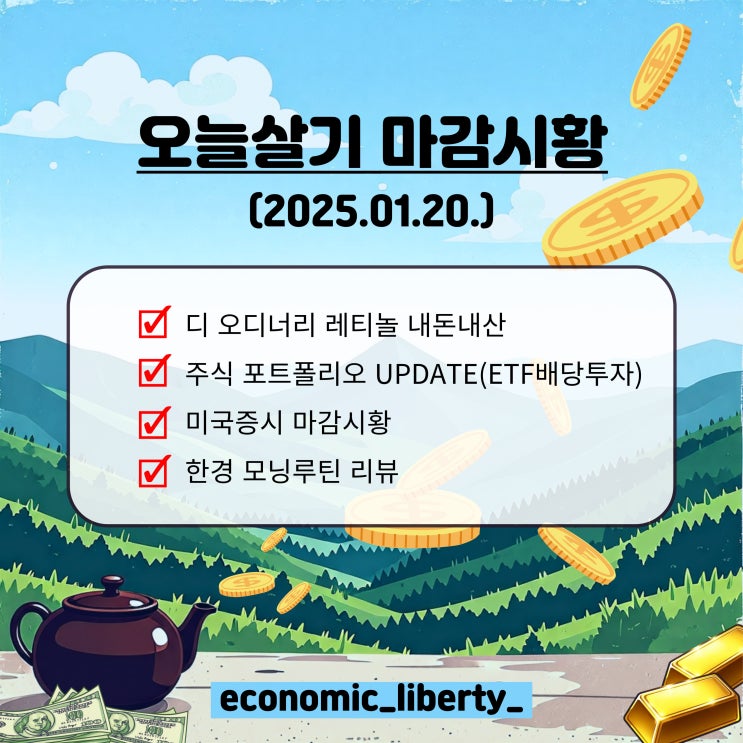 오늘살기 마감시황
(2025.01.20.)

디 오디너리 레티놀 내돈내산
주식 포트폴리오 UPDATE(ETF배당투자)
미국증시 마감시황
한경 모닝루틴 리뷰

economic_liberty_